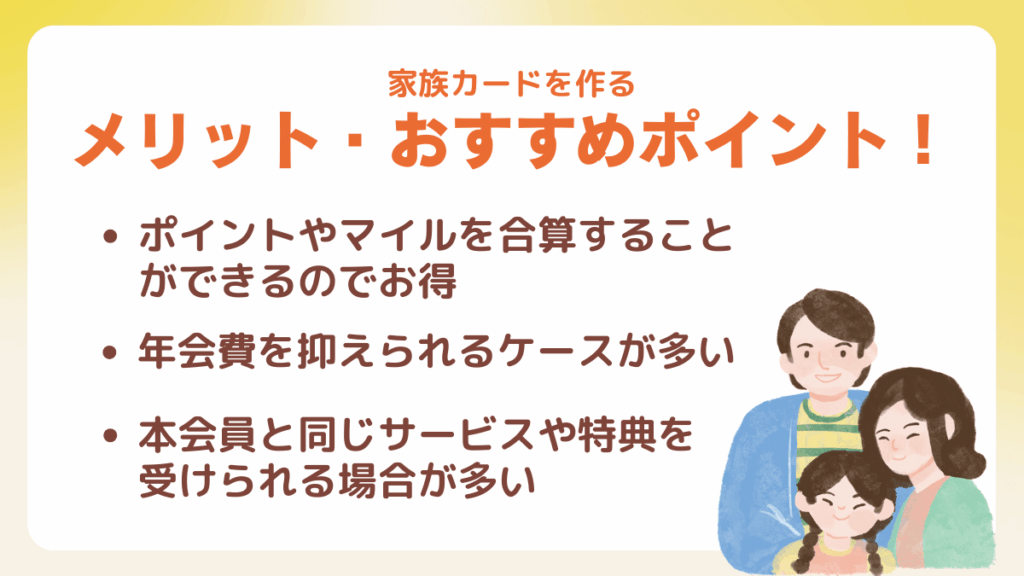 家族カードを作る
メリット・おすすめポイント！

• ポイントやマイルを合算することができるのでお得

• 年会費を抑えられるケースが多い

• 本会員と同じサービスや特典を受けられる場合が多い